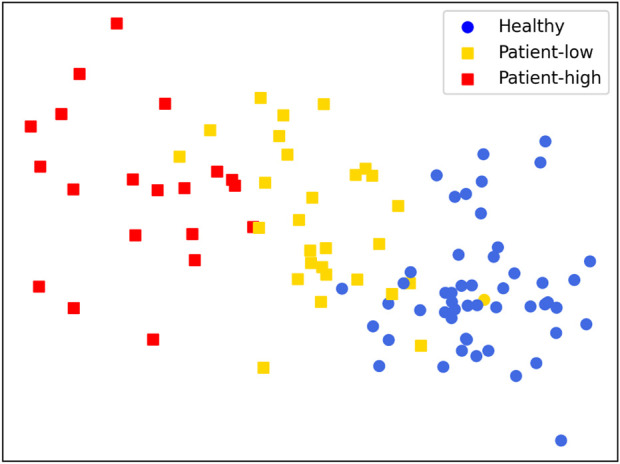 Healthy
Patient-low
Patient-high